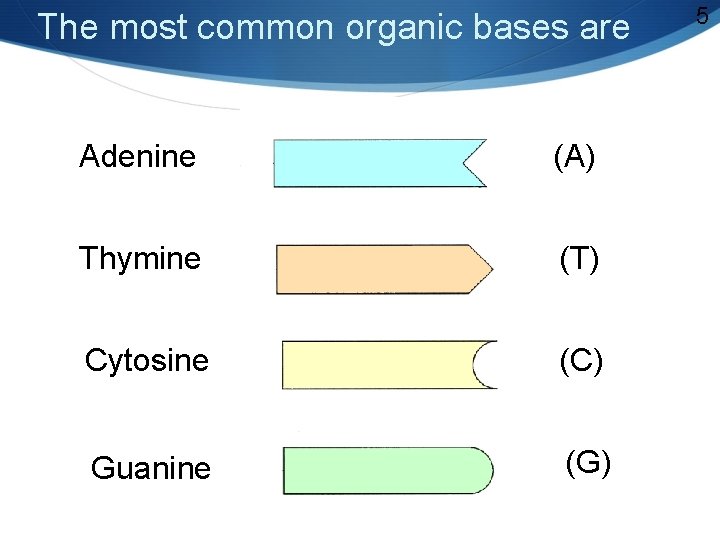 The most common organic bases are

5

Adenine (A)

Thymine (T)

Cytosine (C)

Guanine (G)